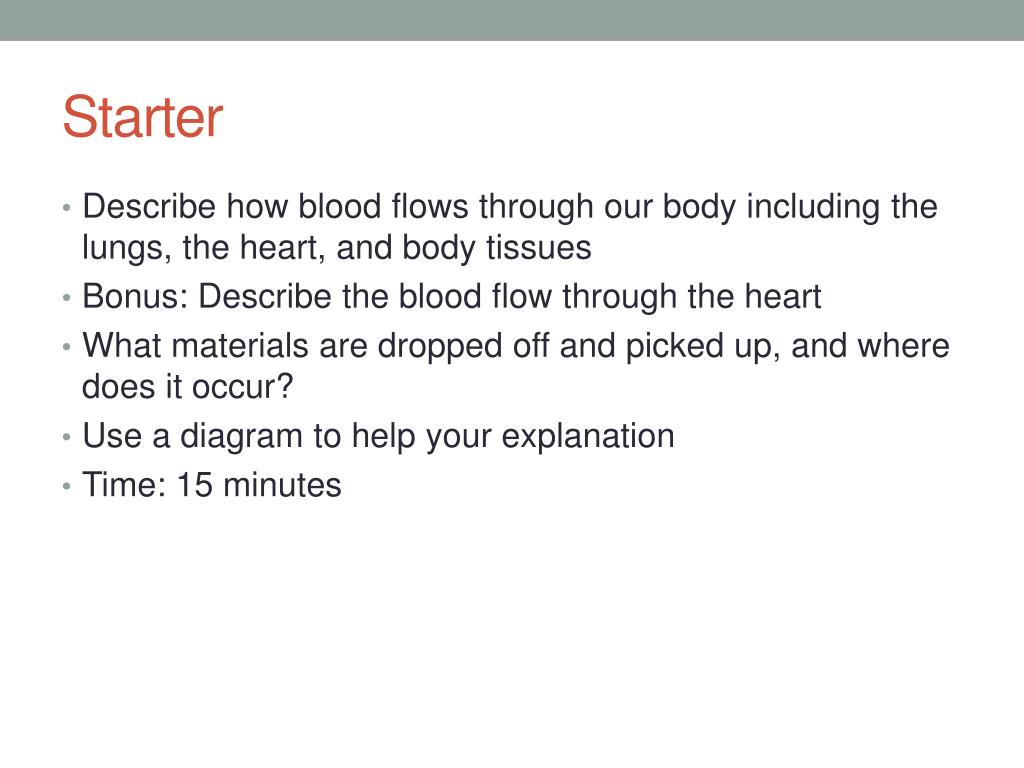 Starter

• Describe how blood flows through our body including the lungs, the heart, and body tissues
• Bonus: Describe the blood flow through the heart
• What materials are dropped off and picked up, and where does it occur?
• Use a diagram to help your explanation
• Time: 15 minutes